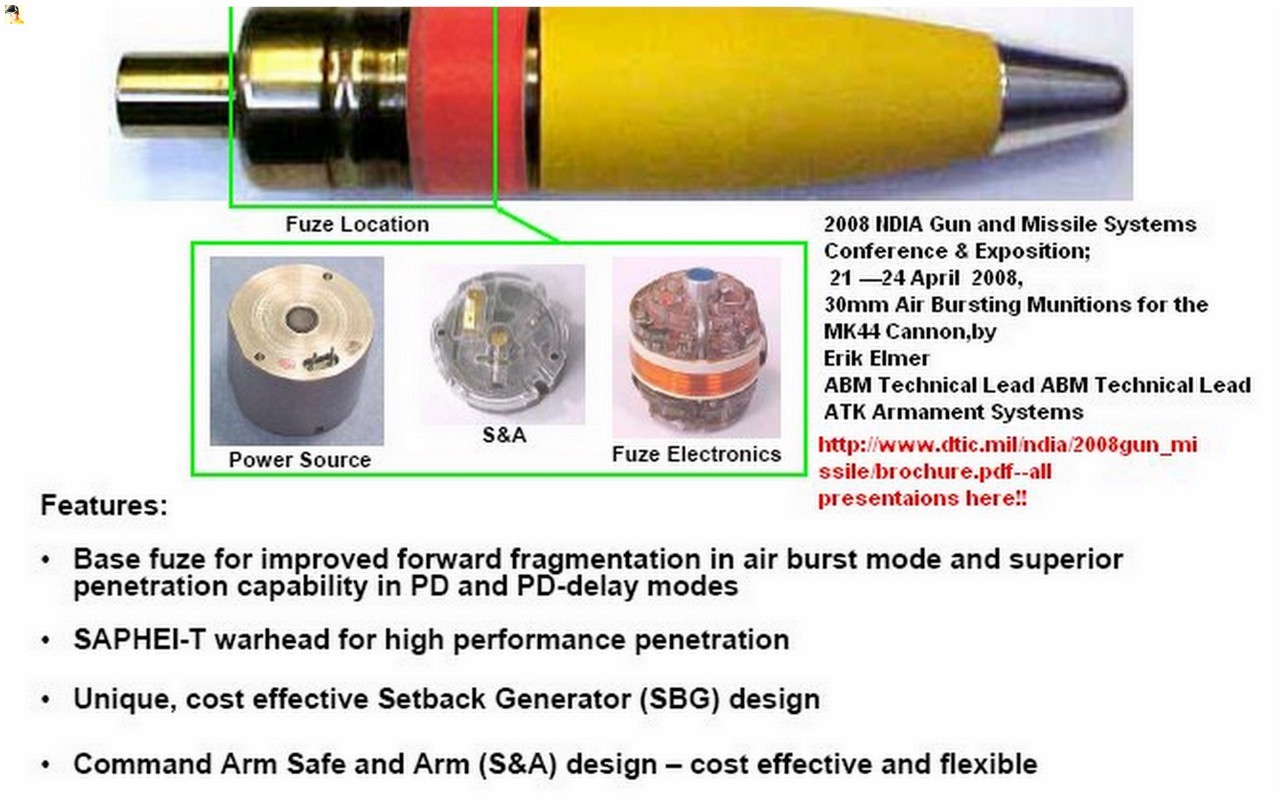 Fuze Location

Power Source

S&A

Fuze Electronics

2008 NDIA Gun and Missile Systems Conference & Exposition;
21 —24 April 2008,
30mm Air Bursting Munitions for the MK44 Cannon,by
Erik Elmer
ABM Technical Lead ABM Technical Lead
ATK Armament Systems

http://www.dtic.mil/ndia/2008gun_missile/brochure.pdf--all presentaions here!!

Features:

• Base fuze for improved forward fragmentation in air burst mode and superior penetration capability in PD and PD-delay modes

• SAPHEI-T warhead for high performance penetration

• Unique, cost effective Setback Generator (SBG) design

• Command Arm Safe and Arm (S&A) design – cost effective and flexible